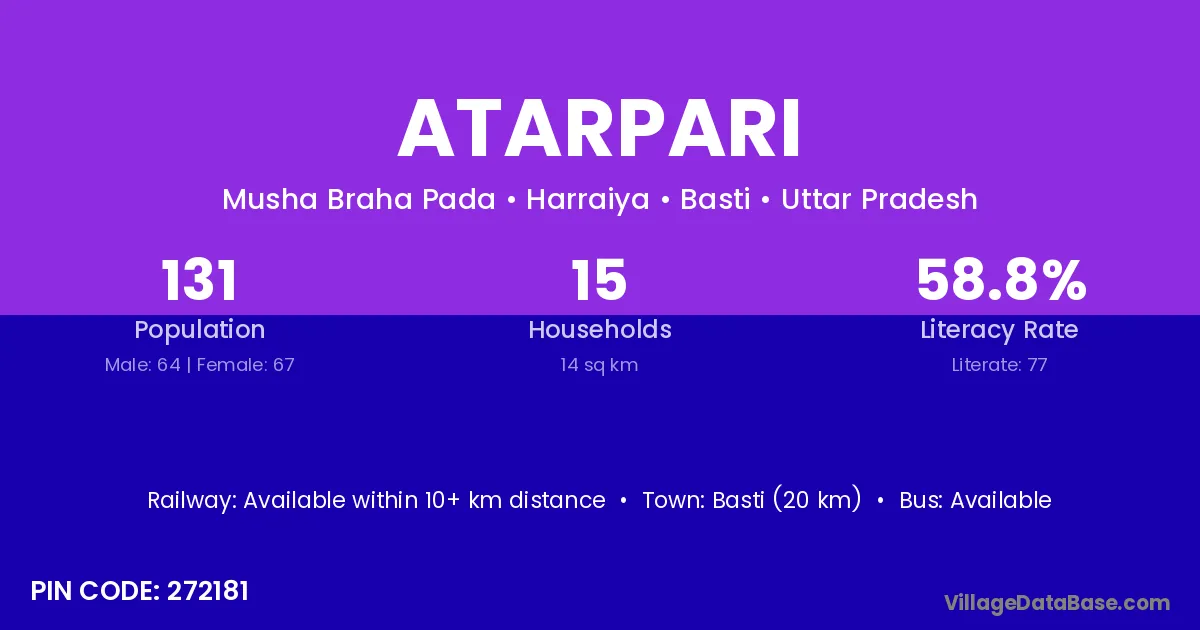 ATARPARI

Musha Braha Pada • Harraiya • Basti • Uttar Pradesh

131
Population
Male: 64 | Female: 67

15
Households
14 sq km

58.8%
Literacy Rate
Literate: 77

Railway: Available within 10+ km distance • Town: Basti (20 km) • Bus: Available

PIN CODE: 272181

VillageDataBase.com